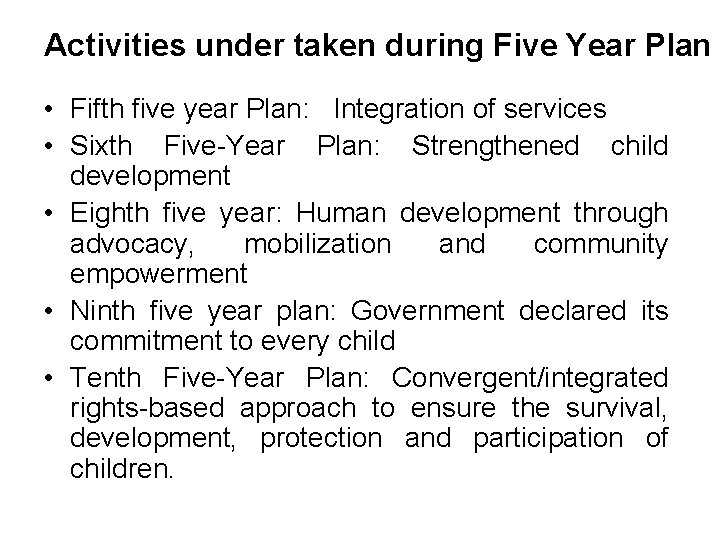 Activities under taken during Five Year Plan

• Fifth five year Plan: Integration of services
• Sixth Five-Year Plan: Strengthened child development
• Eighth five year: Human development through advocacy, mobilization and community empowerment
• Ninth five year plan: Government declared its commitment to every child
• Tenth Five-Year Plan: Convergent/integrated rights-based approach to ensure the survival, development, protection and participation of children.